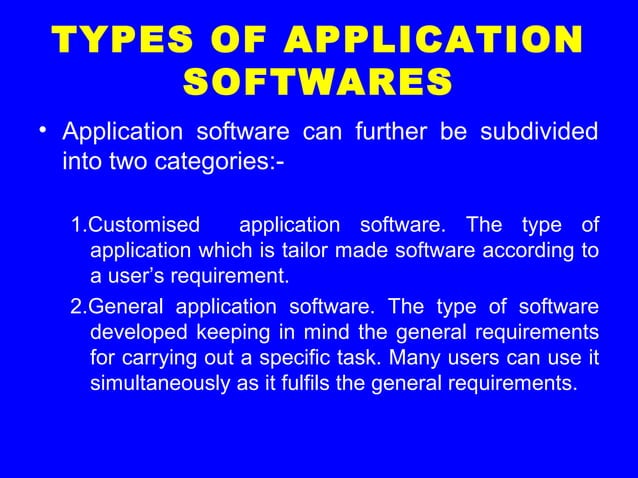 TYPES OF APPLICATION SOFTWARES

• Application software can further be subdivided into two categories:-

1.Customised application software. The type of application which is tailor made software according to a user's requirement.

2.General application software. The type of software developed keeping in mind the general requirements for carrying out a specific task. Many users can use it simultaneously as it fulfils the general requirements.